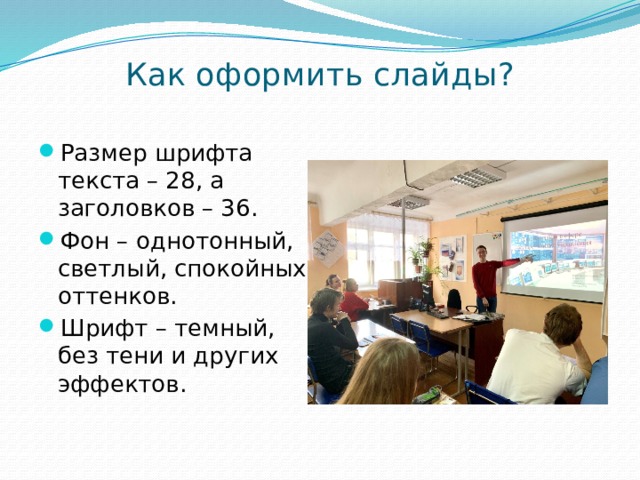 Как оформить слайды?

Размер шрифта текста – 28, а заголовков – 36.

Фон – однотонный, светлый, спокойных оттенков.

Шрифт – темный, без тени и других эффектов.